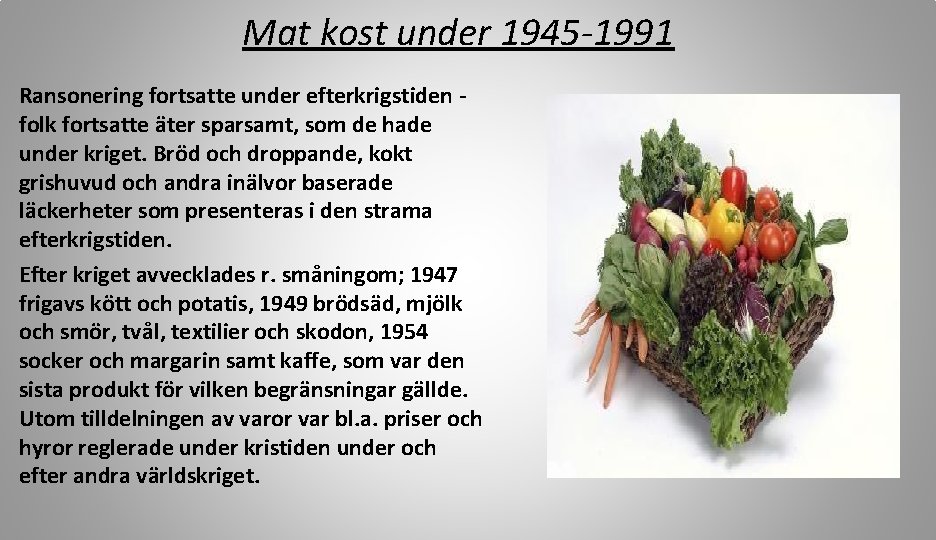 Mat kost under 1945-1991

Ransonering fortsatte under efterkrigstiden - folk fortsatte äter sparsamt, som de hade under kriget. Bröd och droppande, kokt grishuvud och andra inälvor baserade läckerheter som presenteras i den strama efterkrigstiden.

Efter kriget avvecklades r. småningom; 1947 frigavs kött och potatis, 1949 brödsäd, mjölk och smör, tvål, textilier och skodon, 1954 socker och margarin samt kaffe, som var den sista produkt för vilken begränsningar gällde. Utom tilldelningen av varor var bl.a. priser och hyror reglerade under kristiden under och efter andra världskriget.